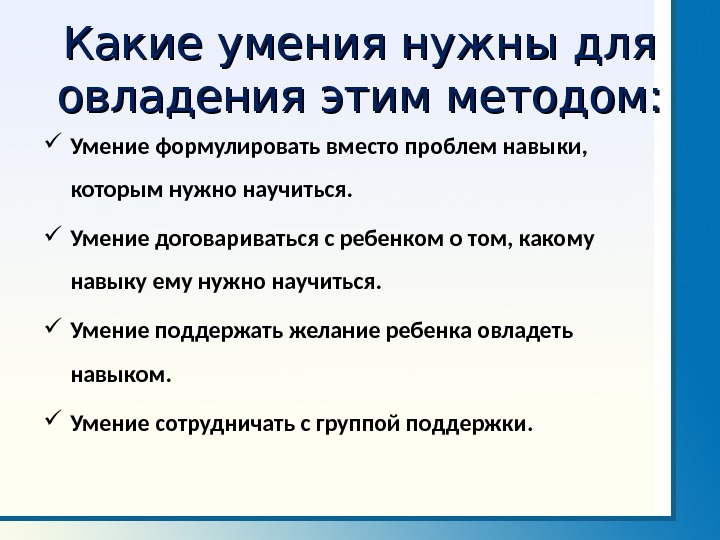 Какие умения нужны для овладения этим методом:

✓ Умение формулировать вместо проблем навыки, которым нужно научиться.

✓ Умение договариваться с ребенком о том, какому навыку ему нужно научиться.

✓ Умение поддержать желание ребенка овладеть навыком.

✓ Умение сотрудничать с группой поддержки.